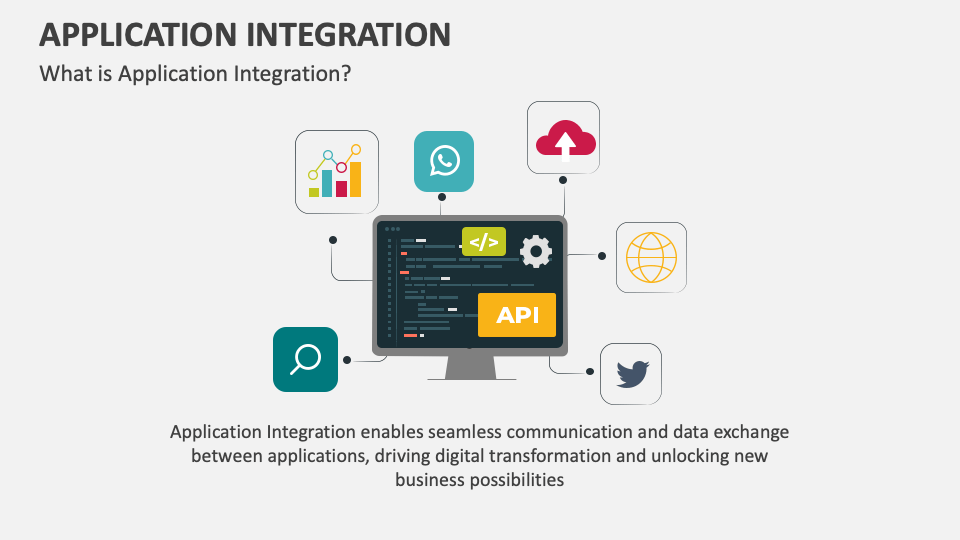 APPLICATION INTEGRATION

What is Application Integration?

</>

API

Application Integration enables seamless communication and data exchange between applications, driving digital transformation and unlocking new business possibilities